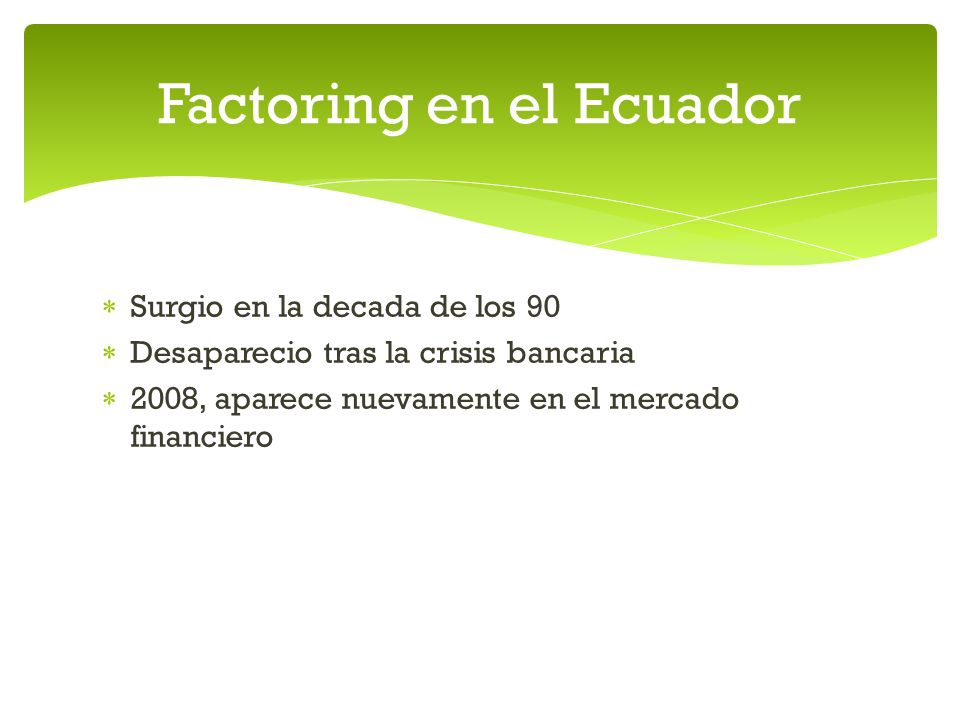 Factoring en el Ecuador

* Surgio en la decada de los 90
* Desaparecio tras la crisis bancaria
* 2008, aparece nuevamente en el mercado financiero